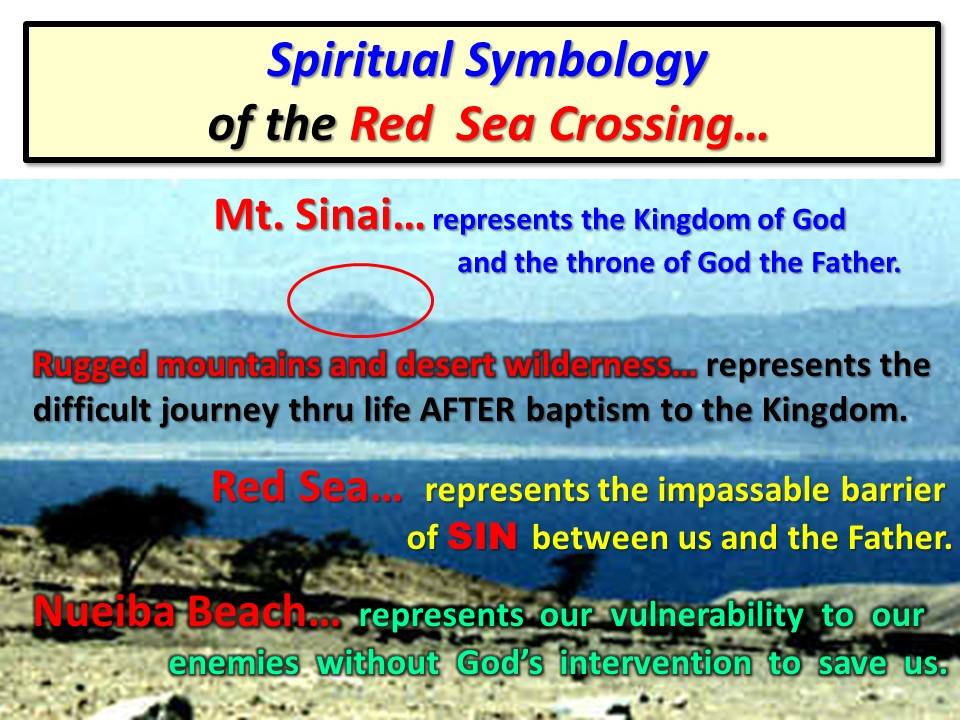 Spiritual Symbology of the Red Sea Crossing…

Mt. Sinai… represents the Kingdom of God and the throne of God the Father.

Rugged mountains and desert wilderness… represents the difficult journey thru life AFTER baptism to the Kingdom.

Red Sea… represents the impassable barrier of SIN between us and the Father.

Nueiba Beach… represents our vulnerability to our enemies without God's intervention to save us.